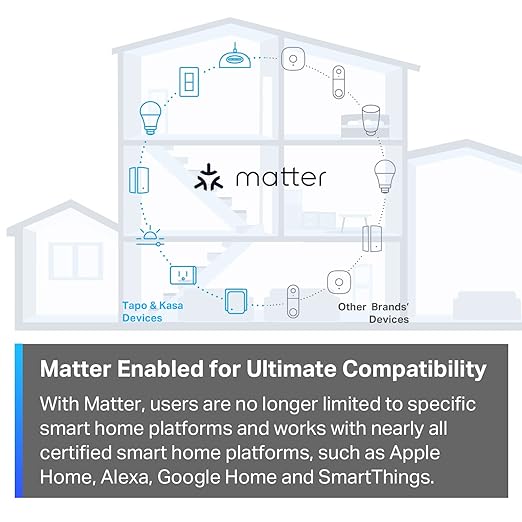 matter

Tapo & Kasa Devices

Other Brands' Devices

Matter Enabled for Ultimate Compatibility

With Matter, users are no longer limited to specific smart home platforms and works with nearly all certified smart home platforms, such as Apple Home, Alexa, Google Home and SmartThings.